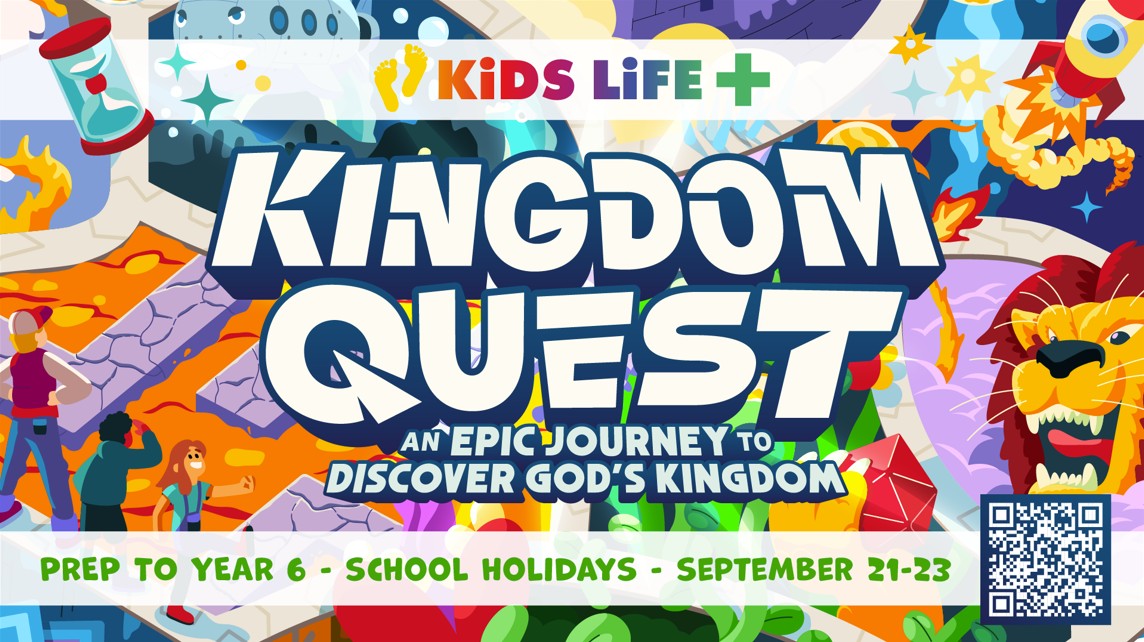 KiDS LiFE +

KINGDOM QUEST

AN EPIC JOURNEY TO DISCOVER GOD'S KINGDOM

PREP TO YEAR 6 - SCHOOL HOLIDAYS - SEPTEMBER 21-23